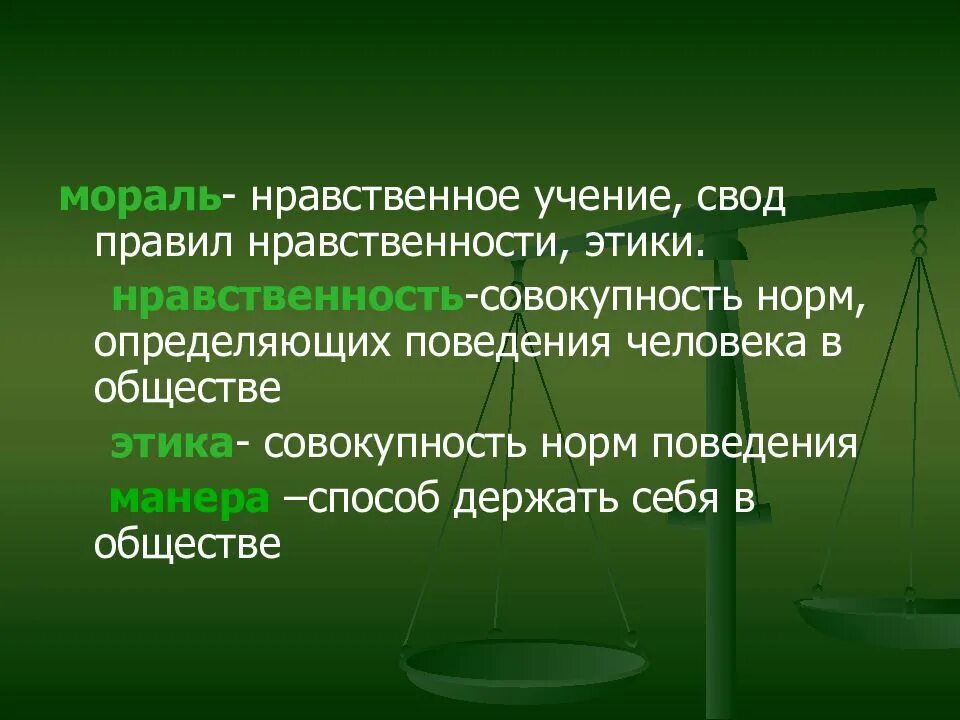 мораль- нравственное учение, свод правил нравственности, этики.

нравственность-совокупность норм, определяющих поведения человека в обществе

этика- совокупность норм поведения

манера –способ держать себя в обществе